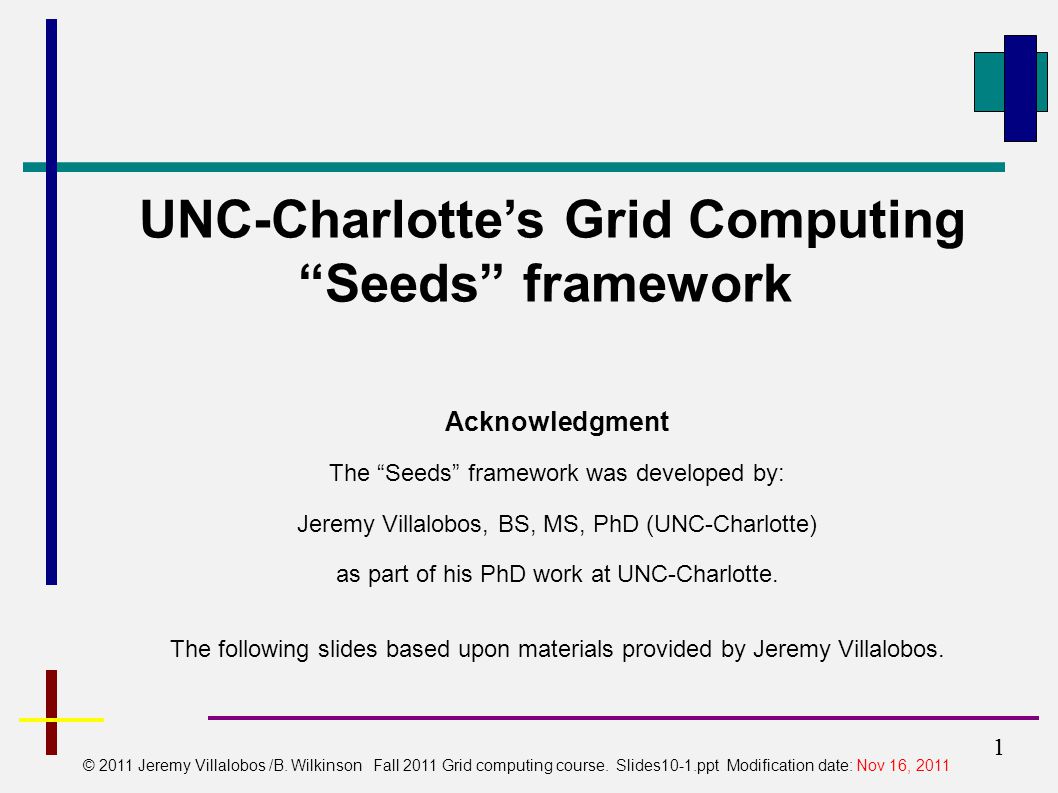 UNC-Charlotte’s Grid Computing “Seeds” framework

Acknowledgment

The “Seeds” framework was developed by:

Jeremy Villalobos, BS, MS, PhD (UNC-Charlotte)

as part of his PhD work at UNC-Charlotte.

The following slides based upon materials provided by Jeremy Villalobos.

1

© 2011 Jeremy Villalobos /B. Wilkinson Fall 2011 Grid computing course. Slides10-1.ppt Modification date: Nov 16, 2011